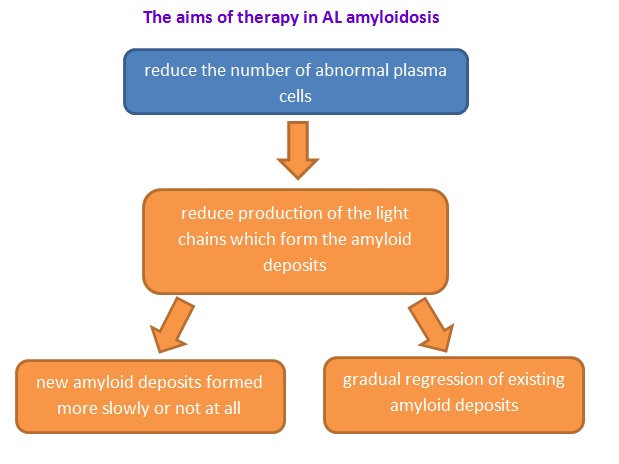 The aims of therapy in AL amyloidosis

reduce the number of abnormal plasma cells

reduce production of the light chains which form the amyloid deposits

new amyloid deposits formed more slowly or not at all

gradual regression of existing amyloid deposits